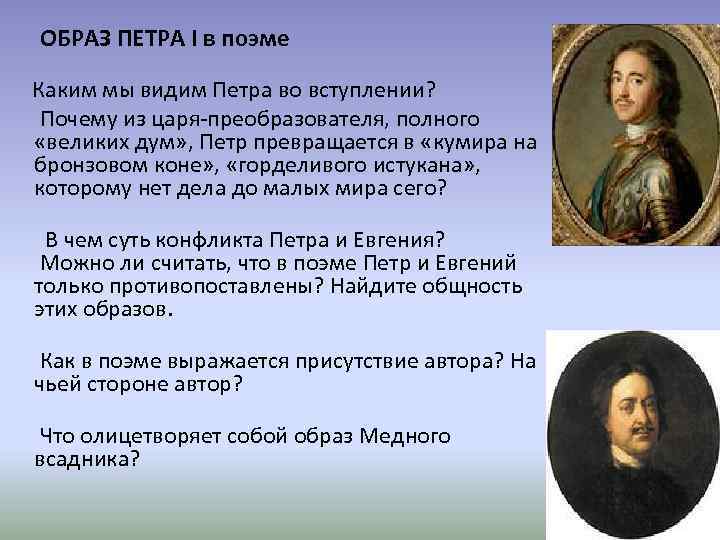 ОБРАЗ ПЕТРА I в поэме

Каким мы видим Петра во вступлении?

Почему из царя-преобразователя, полного «великих дум», Петр превращается в «кумира на бронзовом коне», «горделивого истукана», которому нет дела до малых мира сего?

В чем суть конфликта Петра и Евгения?

Можно ли считать, что в поэме Петр и Евгений только противопоставлены? Найдите общность этих образов.

Как в поэме выражается присутствие автора? На чьей стороне автор?

Что олицетворяет собой образ Медного всадника?